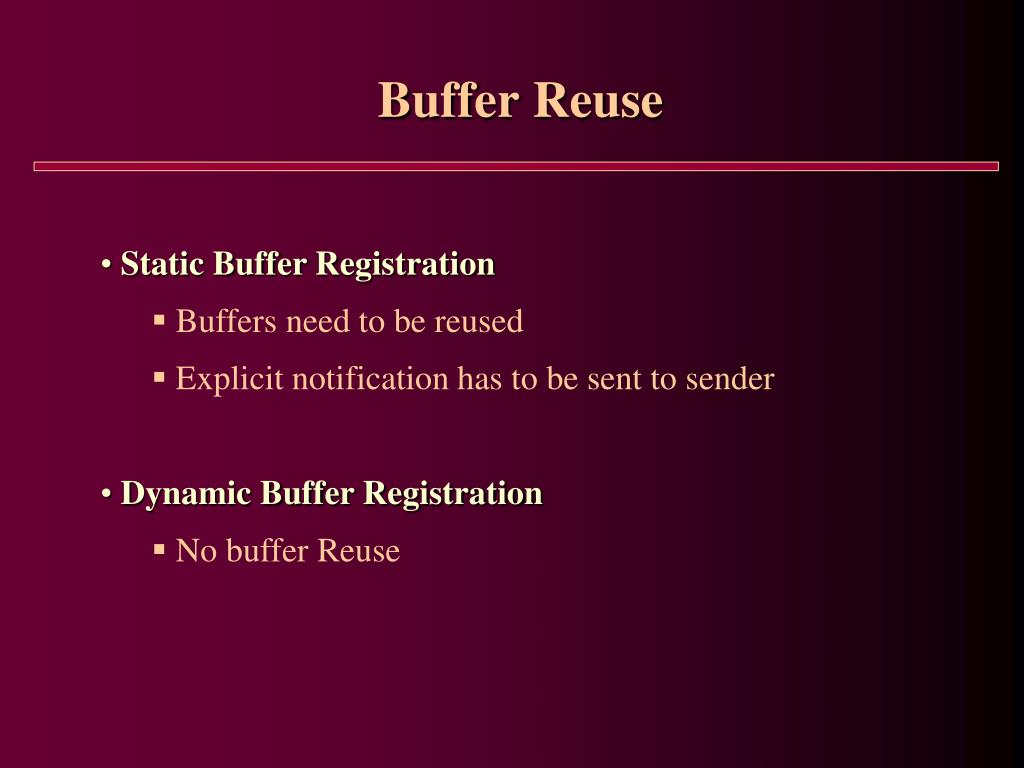 Buffer Reuse

• Static Buffer Registration
▪ Buffers need to be reused
▪ Explicit notification has to be sent to sender

• Dynamic Buffer Registration
▪ No buffer Reuse